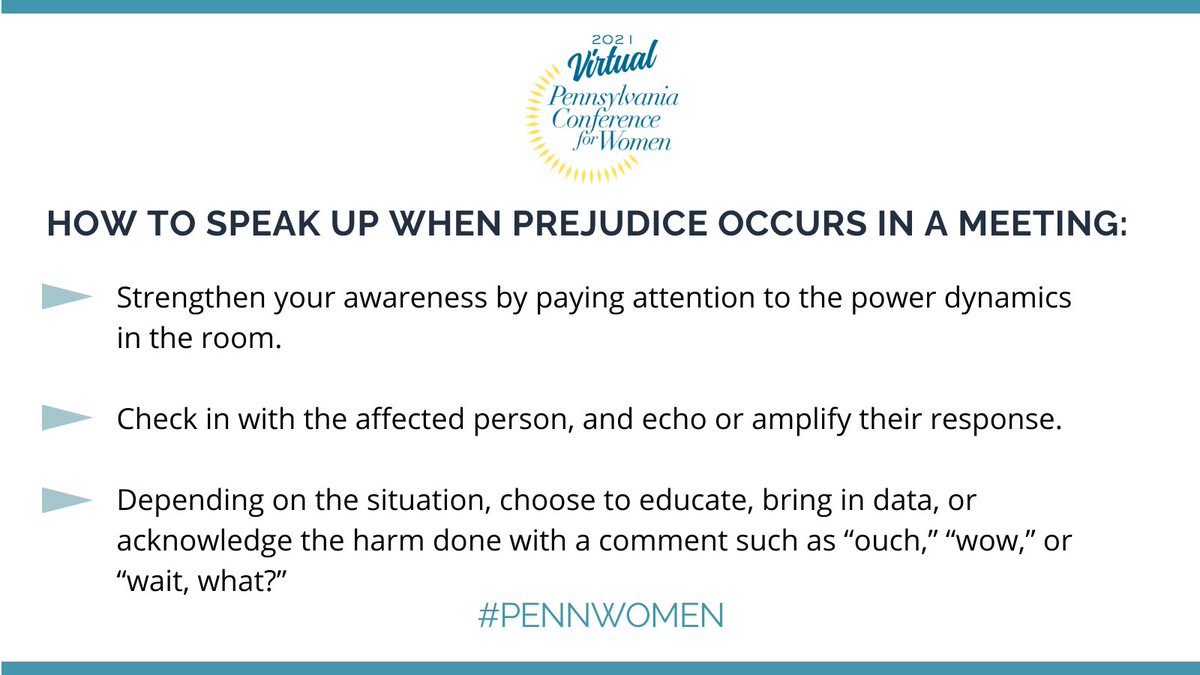 2021
Virtual
Pennsylvania Conference for Women

HOW TO SPEAK UP WHEN PREJUDICE OCCURS IN A MEETING:

Strengthen your awareness by paying attention to the power dynamics in the room.

Check in with the affected person, and echo or amplify their response.

Depending on the situation, choose to educate, bring in data, or acknowledge the harm done with a comment such as “ouch,” “wow,” or “wait, what?”

#PENNWOMEN